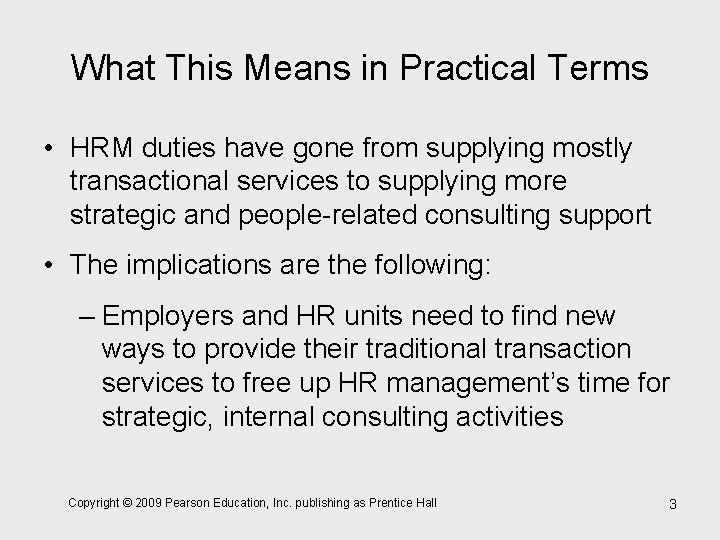 What This Means in Practical Terms

• HRM duties have gone from supplying mostly transactional services to supplying more strategic and people-related consulting support

• The implications are the following:

– Employers and HR units need to find new ways to provide their traditional transaction services to free up HR management's time for strategic, internal consulting activities

Copyright © 2009 Pearson Education, Inc. publishing as Prentice Hall

3